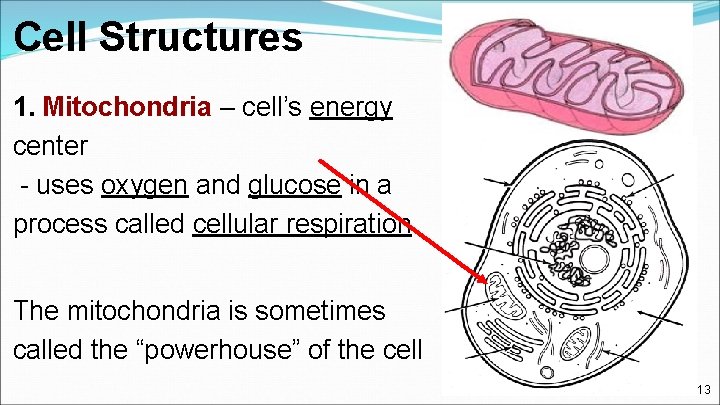 Cell Structures

1. Mitochondria – cell's energy center
 - uses oxygen and glucose in a process called cellular respiration

The mitochondria is sometimes called the "powerhouse" of the cell

13